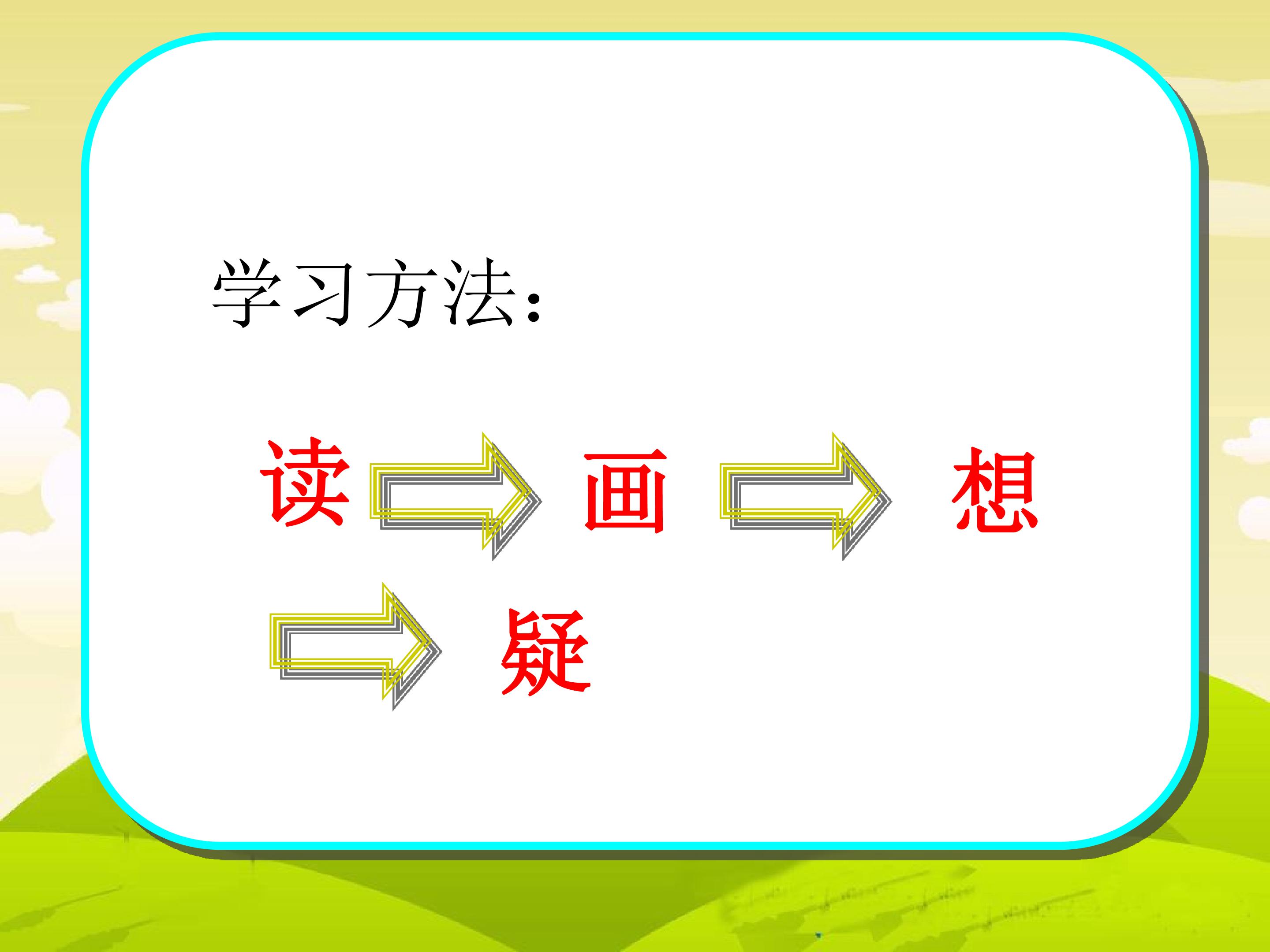 学习方法：

读 画 想

疑